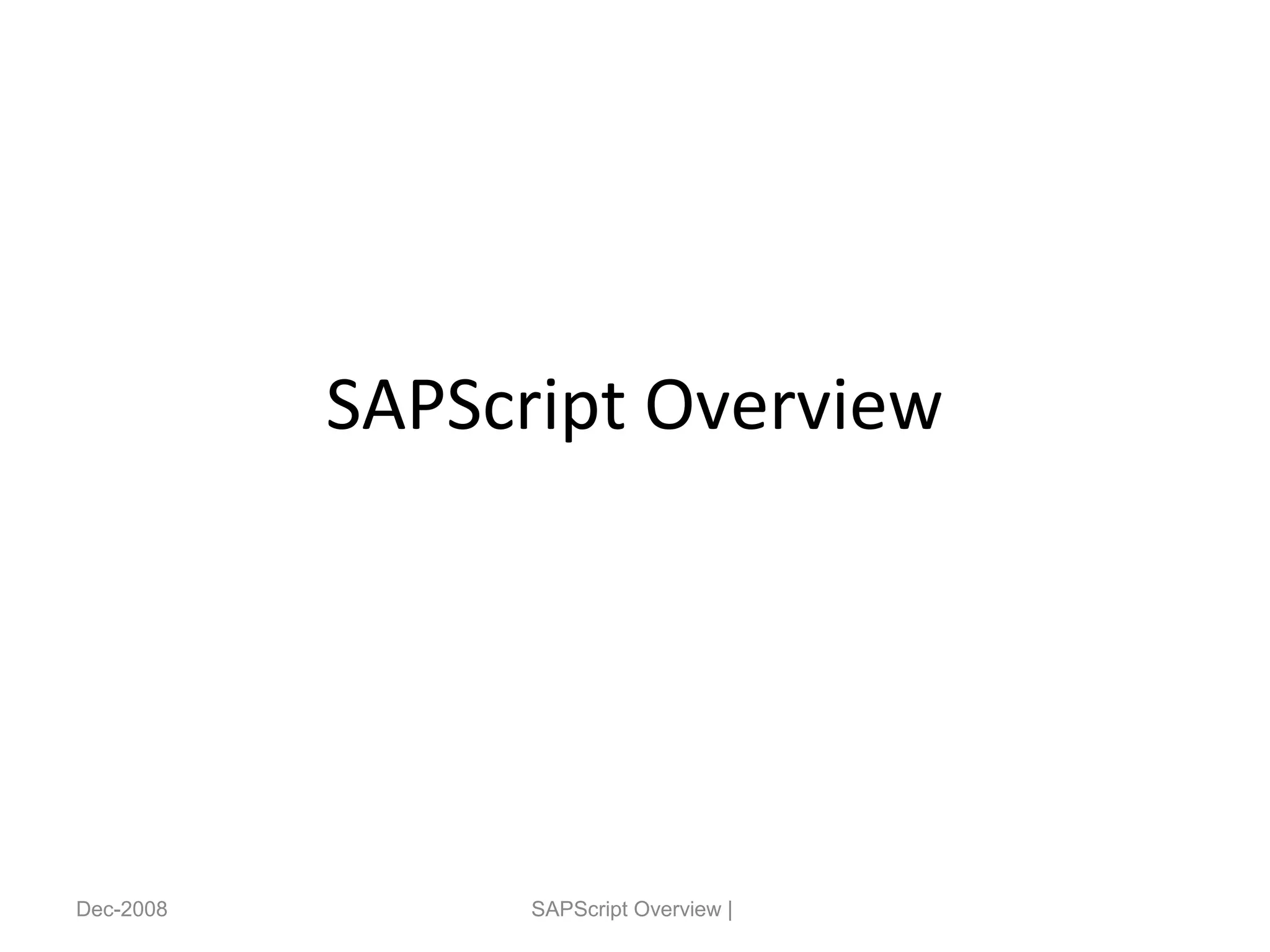 SAPScript Overview

Dec-2008

SAPScript Overview |